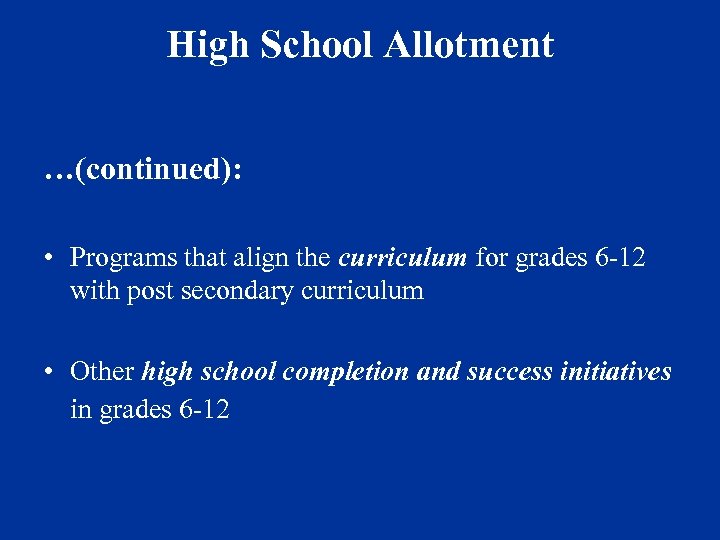 High School Allotment

…(continued):

• Programs that align the curriculum for grades 6-12 with post secondary curriculum

• Other high school completion and success initiatives in grades 6-12